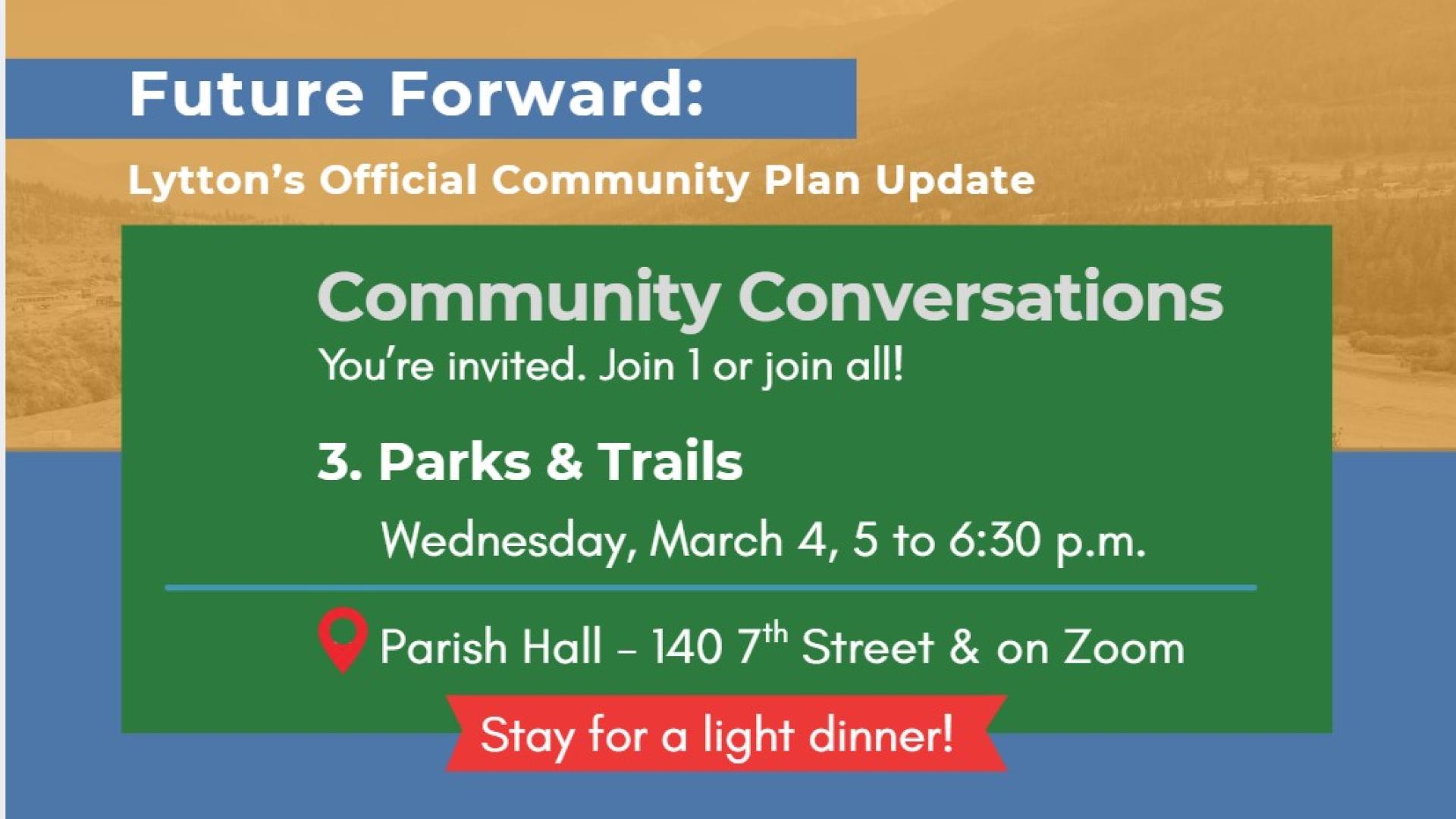 Future Forward:

Lytton's Official Community Plan Update

Community Conversations

You're invited. Join 1 or join all!

3. Parks & Trails

Wednesday, March 4, 5 to 6:30 p.m.

Parish Hall – 140 7$^{th}$ Street & on Zoom

Stay for a light dinner!